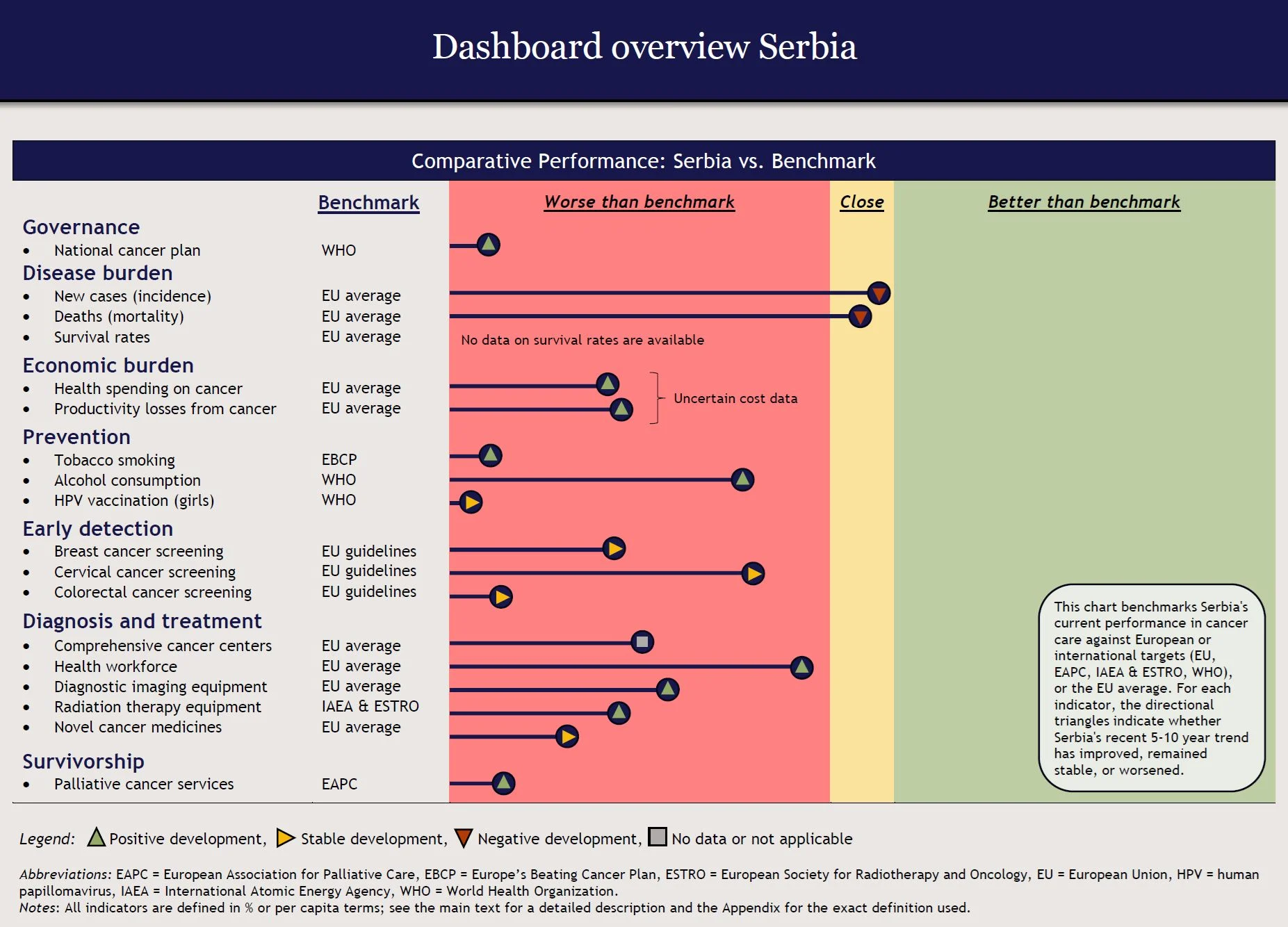 Dashboard overview Serbia

Comparative Performance: Serbia vs. Benchmark

Benchmark

Worse than benchmark

Close

Better than benchmark

Governance
• National cancer plan WHO

Disease burden
• New cases (incidence) EU average
• Deaths (mortality) EU average
• Survival rates EU average

No data on survival rates are available

Economic burden
• Health spending on cancer EU average
• Productivity losses from cancer EU average

Uncertain cost data

Prevention
• Tobacco smoking EBCP
• Alcohol consumption WHO
• HPV vaccination (girls) WHO

Early detection
• Breast cancer screening EU guidelines
• Cervical cancer screening EU guidelines
• Colorectal cancer screening EU guidelines

Diagnosis and treatment
• Comprehensive cancer centers EU average
• Health workforce EU average
• Diagnostic imaging equipment EU average
• Radiation therapy equipment IAEA & ESTRO
• Novel cancer medicines EU average

Survivorship
• Palliative cancer services EAPC

This chart benchmarks Serbia's current performance in cancer care against European or international targets (EU, EAPC, IAEA & ESTRO, WHO), or the EU average. For each indicator, the directional triangles indicate whether Serbia's recent 5-10 year trend has improved, remained stable, or worsened.

Legend: Positive development, Stable development, Negative development, No data or not applicable

Abbreviations: EAPC = European Association for Palliative Care, EBCP = Europe's Beating Cancer Plan, ESTRO = European Society for Radiotherapy and Oncology, EU = European Union, HPV = human papillomavirus, IAEA = International Atomic Energy Agency, WHO = World Health Organization.
Notes: All indicators are defined in % or per capita terms; see the main text for a detailed description and the Appendix for the exact definition used.